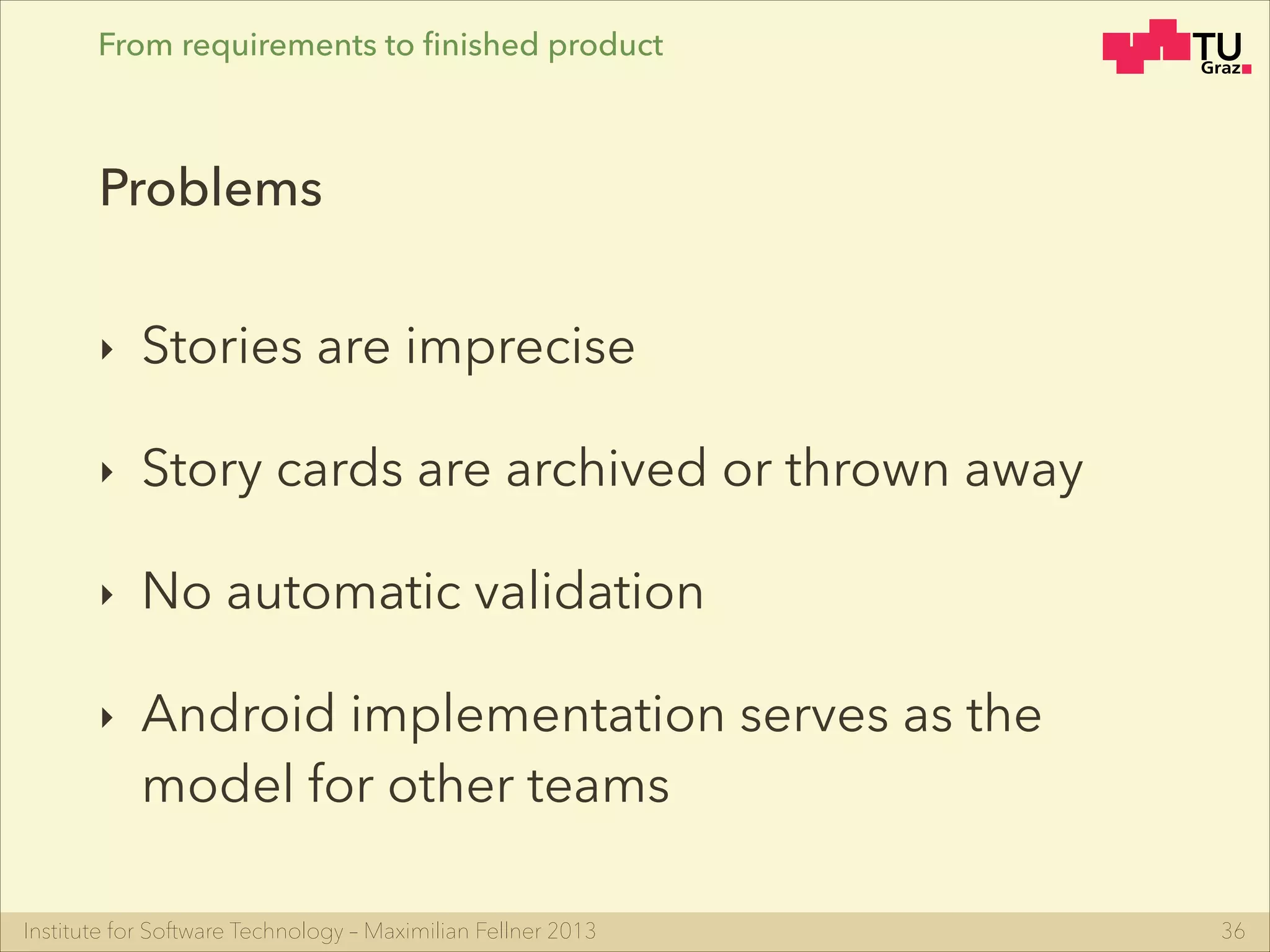 From requirements to finished product

TU Graz

Problems

‣ Stories are imprecise

‣ Story cards are archived or thrown away

‣ No automatic validation

‣ Android implementation serves as the model for other teams

Institute for Software Technology – Maximilian Fellner 2013

36